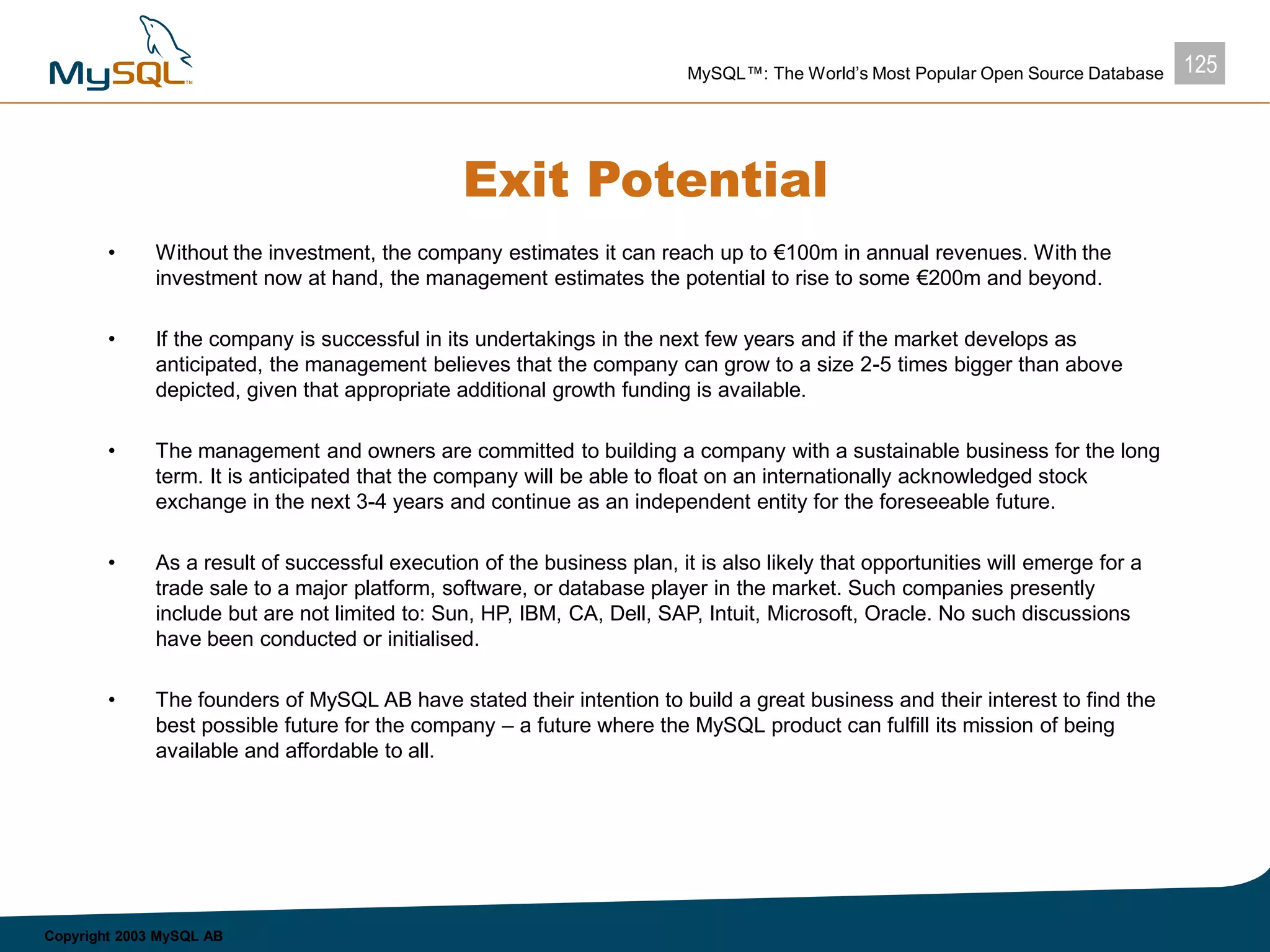 MySQL™

MySQL™: The World's Most Popular Open Source Database

125

Exit Potential

• Without the investment, the company estimates it can reach up to €100m in annual revenues. With the investment now at hand, the management estimates the potential to rise to some €200m and beyond.

• If the company is successful in its undertakings in the next few years and if the market develops as anticipated, the management believes that the company can grow to a size 2-5 times bigger than above depicted, given that appropriate additional growth funding is available.

• The management and owners are committed to building a company with a sustainable business for the long term. It is anticipated that the company will be able to float on an internationally acknowledged stock exchange in the next 3-4 years and continue as an independent entity for the foreseeable future.

• As a result of successful execution of the business plan, it is also likely that opportunities will emerge for a trade sale to a major platform, software, or database player in the market. Such companies presently include but are not limited to: Sun, HP, IBM, CA, Dell, SAP, Intuit, Microsoft, Oracle. No such discussions have been conducted or initialised.

• The founders of MySQL AB have stated their intention to build a great business and their interest to find the best possible future for the company – a future where the MySQL product can fulfill its mission of being available and affordable to all.

Copyright 2003 MySQL AB